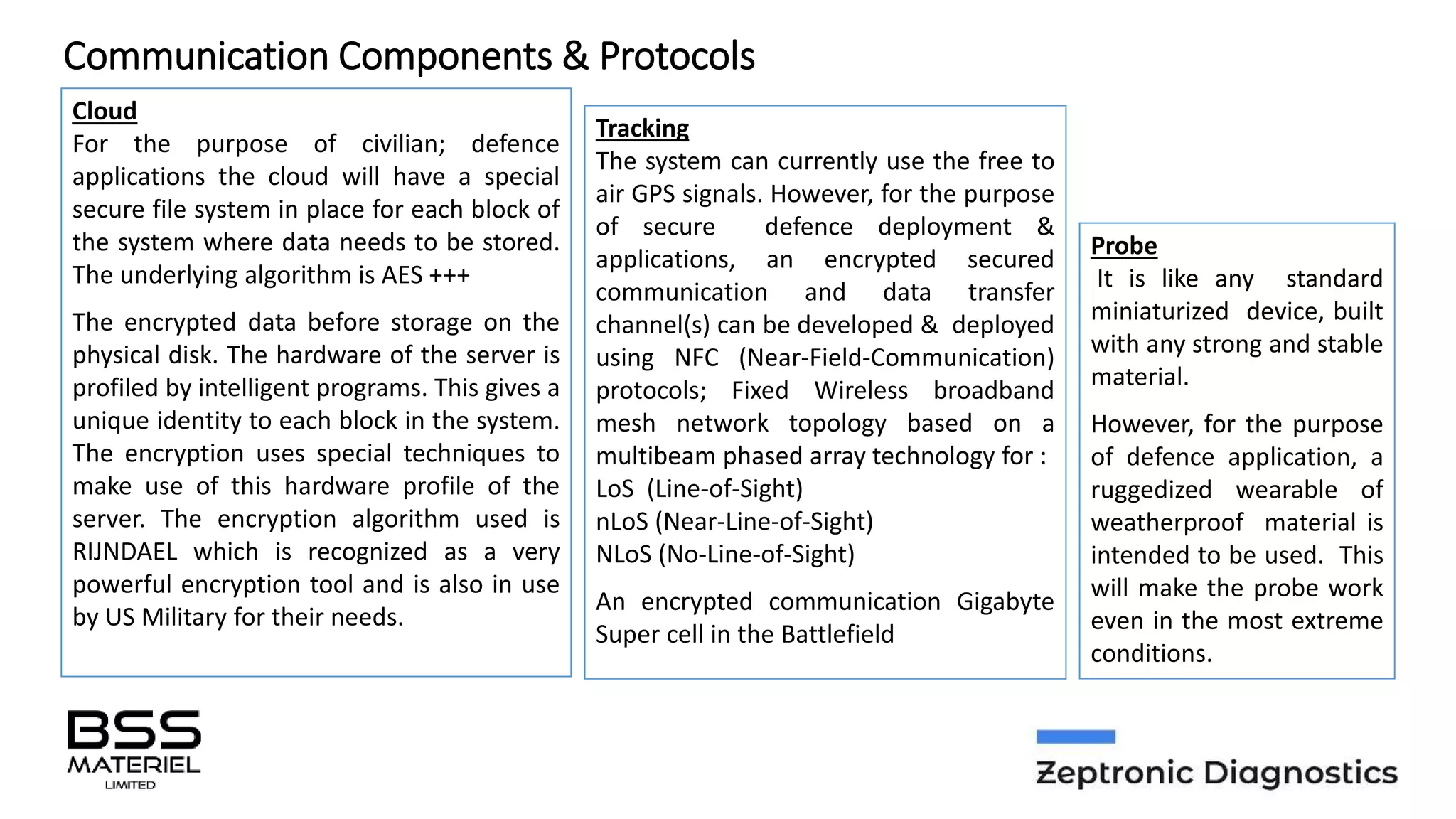 Communication Components & Protocols

Cloud
For the purpose of civilian; defence applications the cloud will have a special secure file system in place for each block of the system where data needs to be stored. The underlying algorithm is AES +++

The encrypted data before storage on the physical disk. The hardware of the server is profiled by intelligent programs. This gives a unique identity to each block in the system. The encryption uses special techniques to make use of this hardware profile of the server. The encryption algorithm used is RIJNDAEL which is recognized as a very powerful encryption tool and is also in use by US Military for their needs.

Tracking
The system can currently use the free to air GPS signals. However, for the purpose of secure defence deployment & applications, an encrypted secured communication and data transfer channel(s) can be developed & deployed using NFC (Near-Field-Communication) protocols; Fixed Wireless broadband mesh network topology based on a multibeam phased array technology for :
LoS (Line-of-Sight)
nLoS (Near-Line-of-Sight)
NLoS (No-Line-of-Sight)

An encrypted communication Gigabyte Super cell in the Battlefield

Probe
It is like any standard miniaturized device, built with any strong and stable material.

However, for the purpose of defence application, a ruggedized wearable of weatherproof material is intended to be used. This will make the probe work even in the most extreme conditions.

BSS MATERIEL LIMITED

Zeptronic Diagnostics